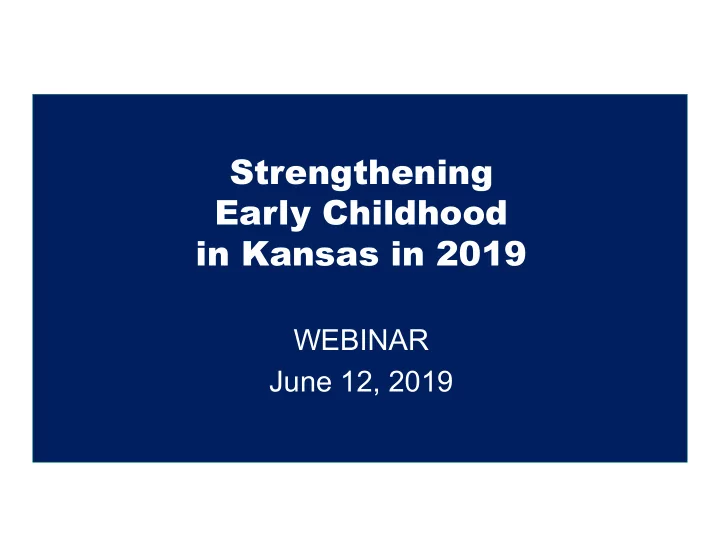 Strengthening
Early Childhood
in Kansas in 2019

WEBINAR
June 12, 2019